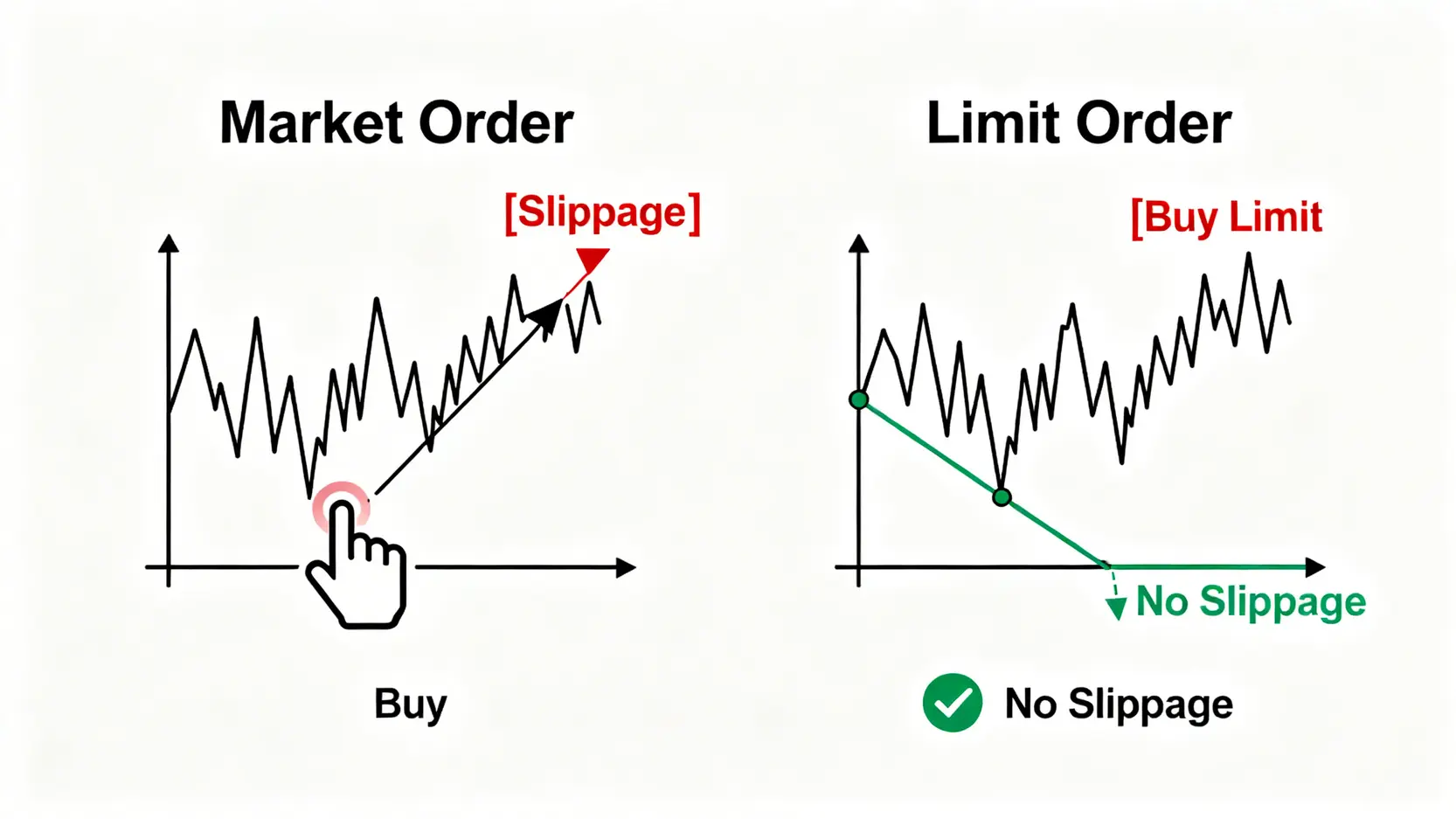 Market Order

[Slippage]

Buy

Limit Order

[Buy Limit

No Slippage

No Slippage